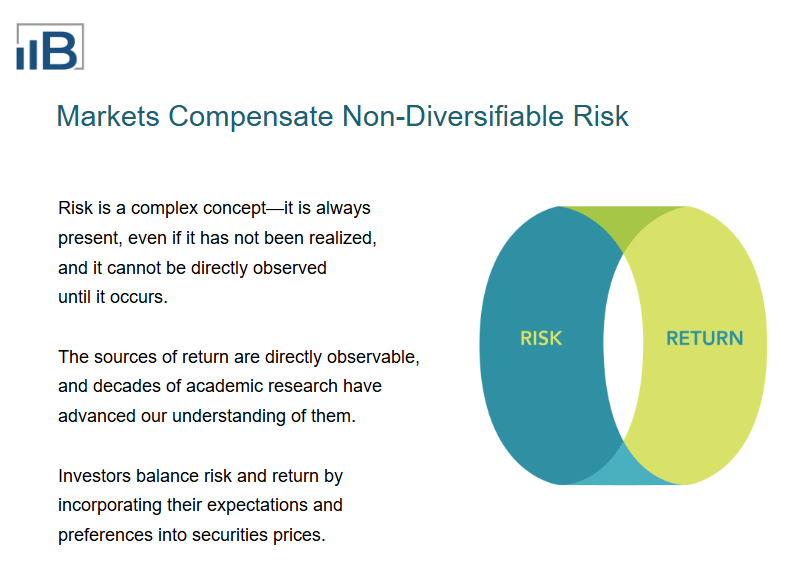 B

Markets Compensate Non-Diversifiable Risk

Risk is a complex concept—it is always present, even if it has not been realized, and it cannot be directly observed until it occurs.

The sources of return are directly observable, and decades of academic research have advanced our understanding of them.

Investors balance risk and return by incorporating their expectations and preferences into securities prices.

RISK

RETURN